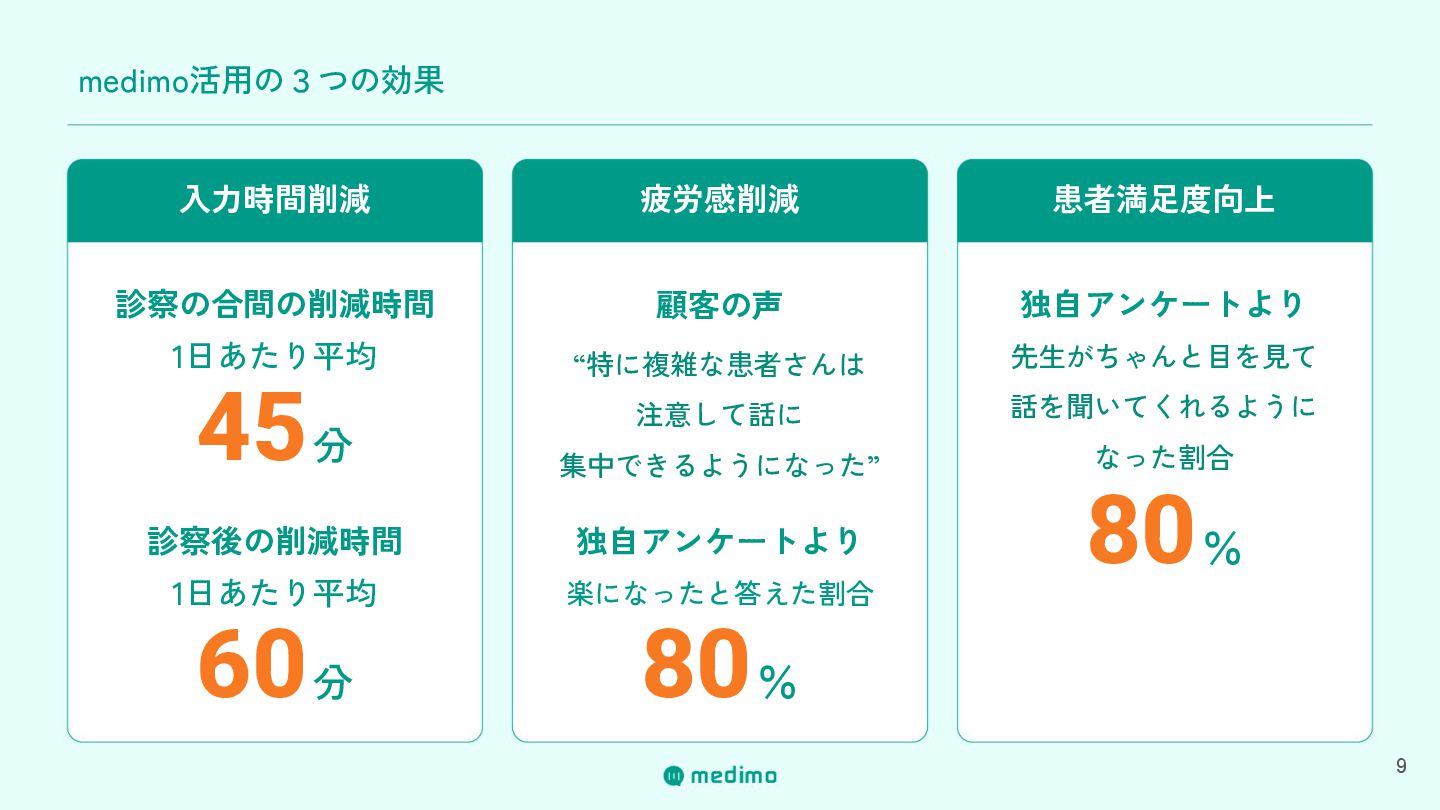 medimo活用の３つの効果

入力時間削減

診察の合間の削減時間
1日あたり平均
45分

診察後の削減時間
1日あたり平均
60分

疲労感削減

顧客の声
“特に複雑な患者さんは注意して話に集中できるようになった”

独自アンケートより
楽になったと答えた割合
80%

患者満足度向上

独自アンケートより
先生がちゃんと目を見て話を聞いてくれるようになった割合
80%

medimo

9